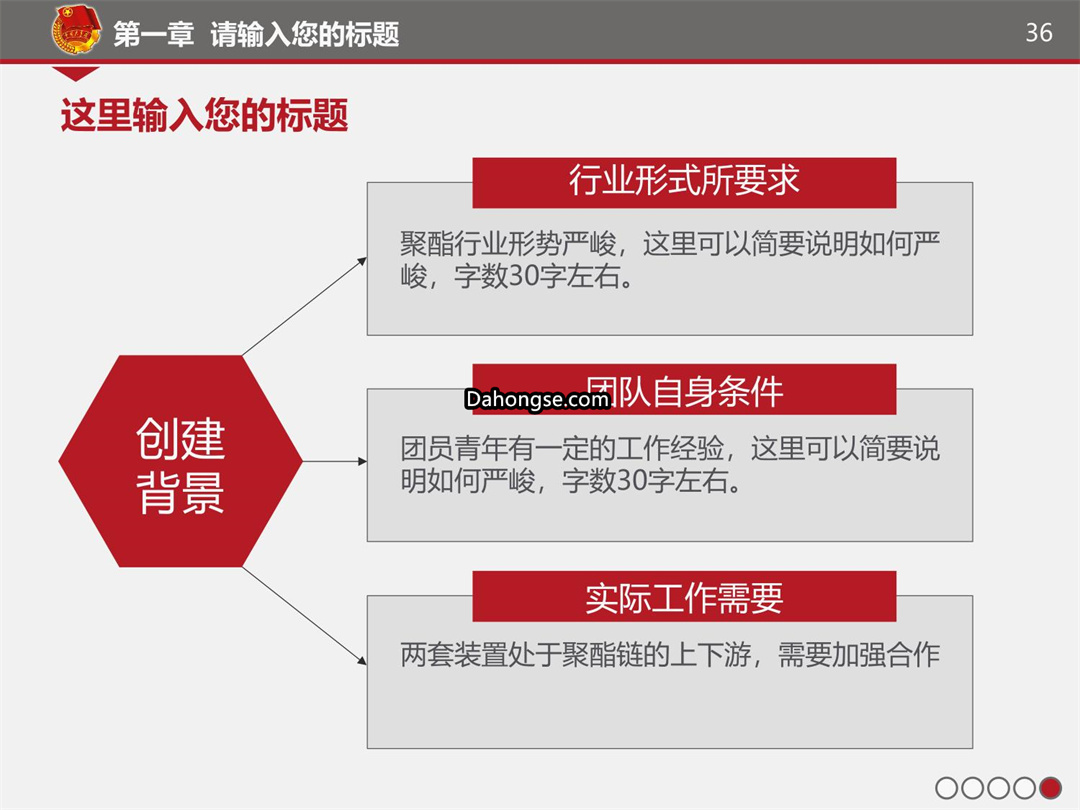 第一章 请输入您的标题

36

这里输入您的标题

创建背景

行业形式所要求

聚酯行业形势严峻，这里可以简要说明如何严峻，字数30字左右。

团队自身条件

Dahongse.com

团员青年有一定的工作经验，这里可以简要说明如何严峻，字数30字左右。

实际工作需要

两套装置处于聚酯链的上下游，需要加强合作